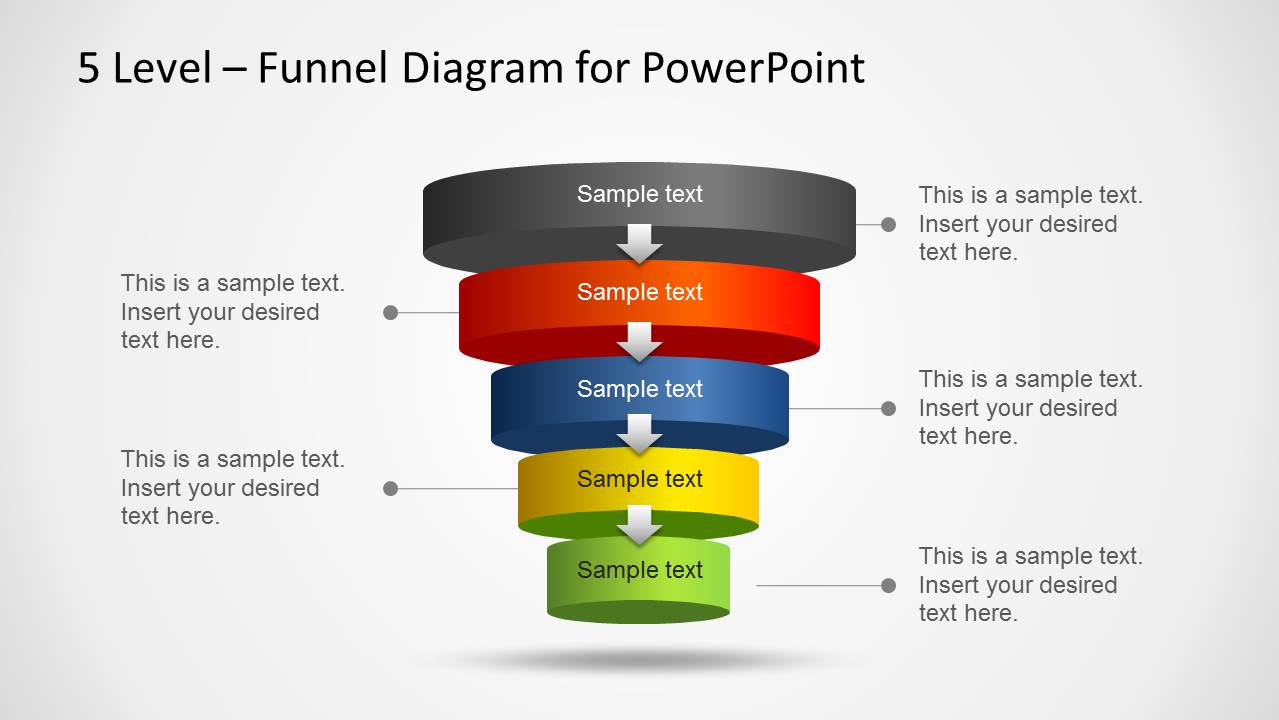 5 Level – Funnel Diagram for PowerPoint

Sample text

This is a sample text. Insert your desired text here.

Sample text

This is a sample text. Insert your desired text here.

Sample text

This is a sample text. Insert your desired text here.

Sample text

This is a sample text. Insert your desired text here.

Sample text

This is a sample text. Insert your desired text here.